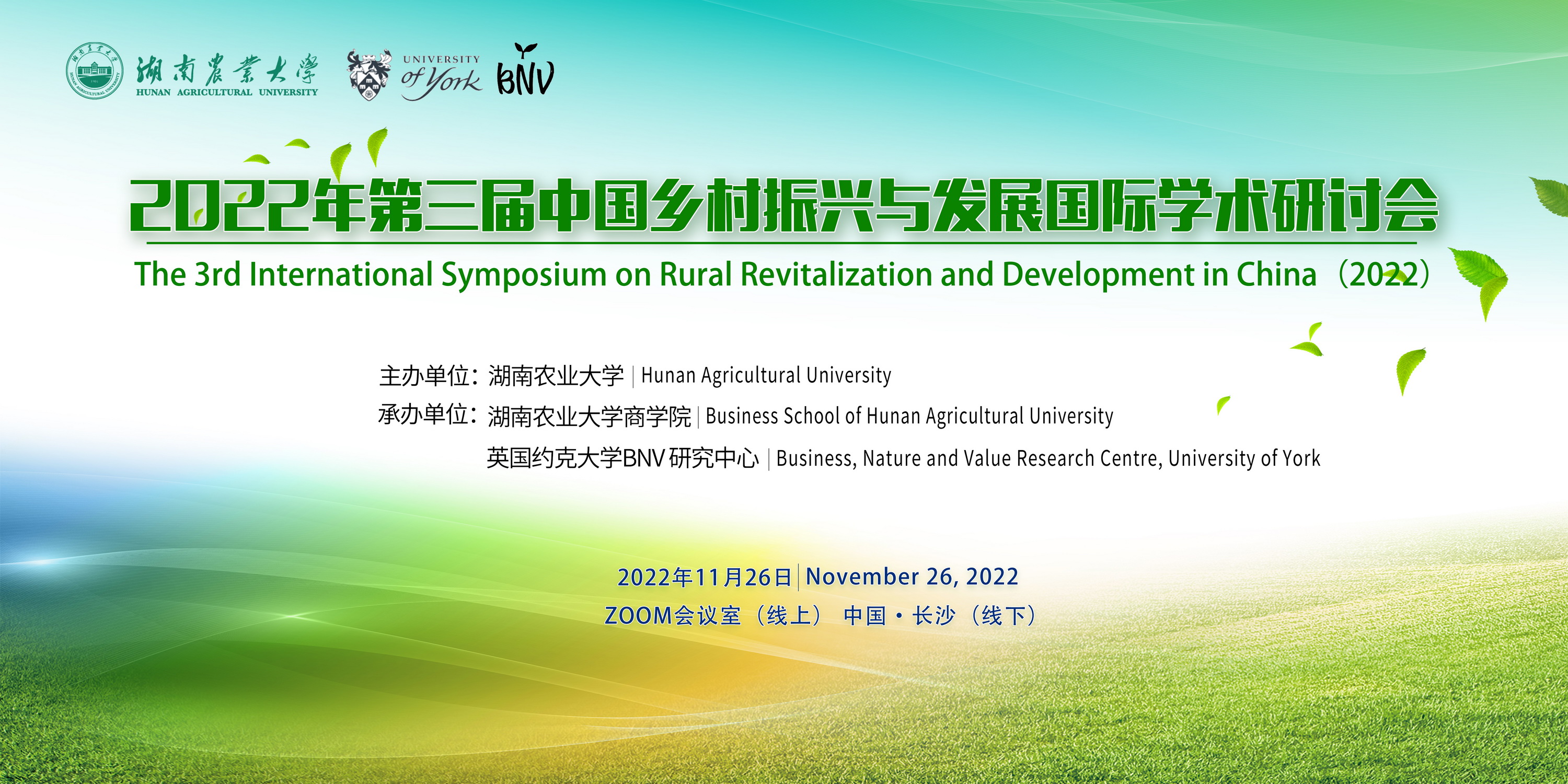 湖南農業大學
HUNAN AGRICULTURAL UNIVERSITY

UNIVERSITY of York

BNV

2022年第三届中国乡村振兴与发展国际学术研讨会

The 3rd International Symposium on Rural Revitalization and Development in China（2022）

主办单位：湖南农业大学 | Hunan Agricultural University

承办单位：湖南农业大学商学院 | Business School of Hunan Agricultural University

英国约克大学BNV研究中心 | Business, Nature and Value Research Centre, University of York

2022年11月26日 | November 26, 2022

ZOOM会议室（线上） 中国·长沙（线下）